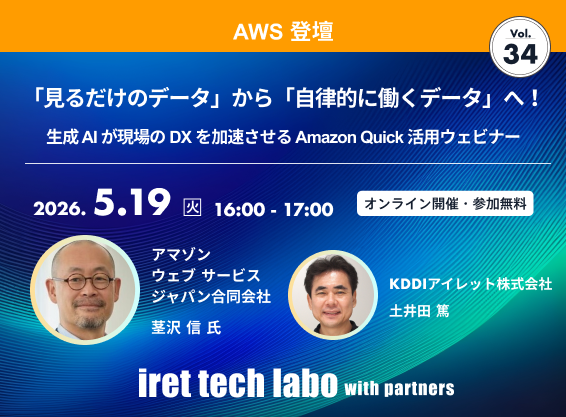 AWS 登壇

Vol.
34

「見るだけのデータ」から「自律的に働くデータ」へ！

生成 AI が現場の DX を加速させる Amazon Quick 活用ウェビナー

2026. 5.19 火 16:00 - 17:00

オンライン開催・参加無料

アマゾン
ウェブ サービス
ジャパン合同会社

茎沢 信 氏

KDDIアイレット株式会社

土井田 篤

iret tech labo with partners